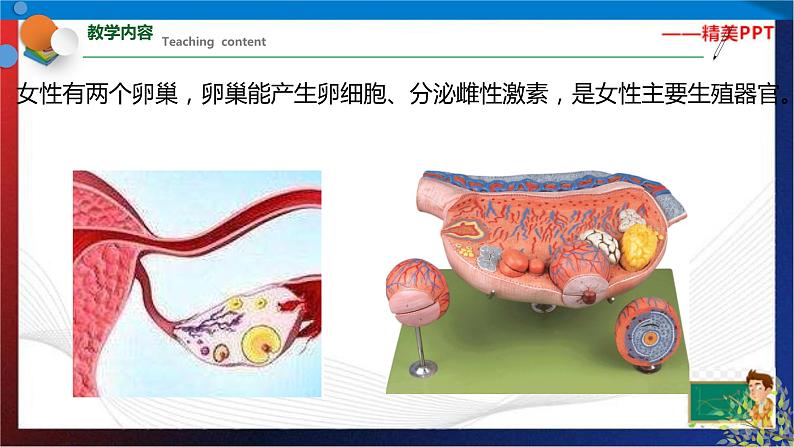 教学内容 Teaching content

——精美PPT

女性有两个卵巢，卵巢能产生卵细胞、分泌雌性激素，是女性主要生殖器官。